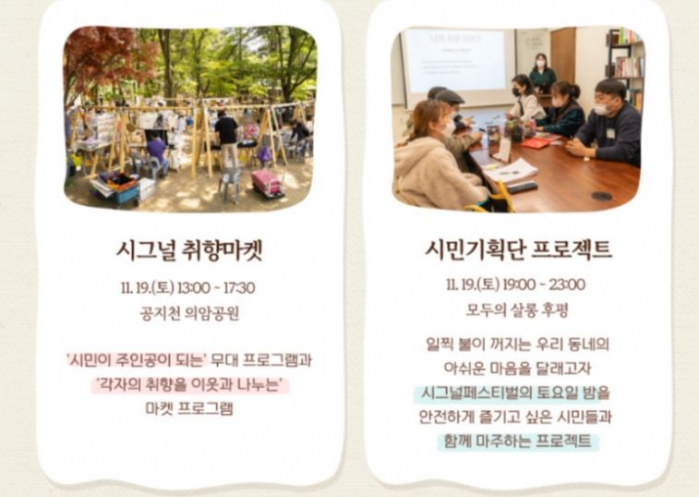 시그널 취향마켓

11. 19.(토) 13:00 ~ 17:30

공지천 의암공원

'시민이 주인공이 되는' 무대 프로그램과 '각자의 취향을 이웃과 나누는' 마켓 프로그램

시민기획단 프로젝트

11. 19.(토) 19:00 ~ 23:00

모두의 살롱 후평

일찍 불이 꺼지는 우리 동네의 아쉬운 마음을 달래고자 시그널페스티벌의 토요일 밤을 안전하게 즐기고 싶은 시민들과 함께 마주하는 프로젝트